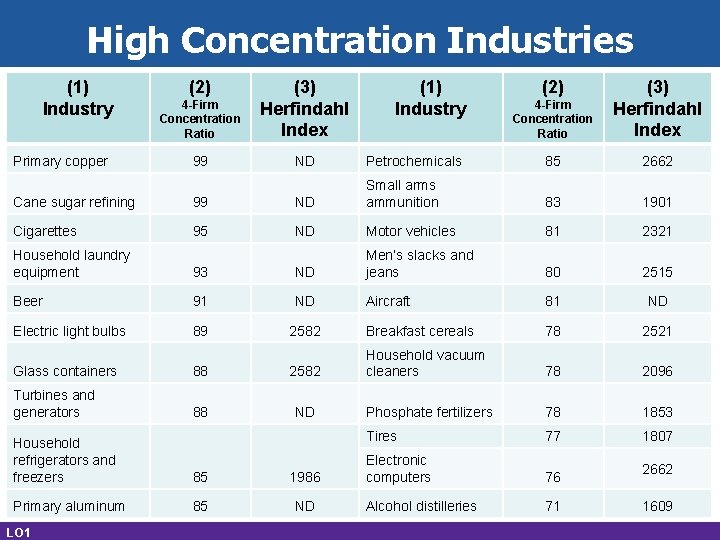 High Concentration Industries

| (1) Industry | (2) 4-Firm Concentration Ratio | (3) Herfindahl Index | (1) Industry | (2) 4-Firm Concentration Ratio | (3) Herfindahl Index |
|---|---|---|---|---|---|
| Primary copper | 99 | ND | Petrochemicals | 85 | 2662 |
| Cane sugar refining | 99 | ND | Small arms ammunition | 83 | 1901 |
| Cigarettes | 95 | ND | Motor vehicles | 81 | 2321 |
| Household laundry equipment | 93 | ND | Men's slacks and jeans | 80 | 2515 |
| Beer | 91 | ND | Aircraft | 81 | ND |
| Electric light bulbs | 89 | 2582 | Breakfast cereals | 78 | 2521 |
| Glass containers | 88 | 2582 | Household vacuum cleaners | 78 | 2096 |
| Turbines and generators | 88 | ND | Phosphate fertilizers | 78 | 1853 |
| Household refrigerators and freezers | 85 | 1986 | Tires | 77 | 1807 |
| | | | Electronic computers | 76 | 2662 |
| Primary aluminum | 85 | ND | Alcohol distilleries | 71 | 1609 |

LO1